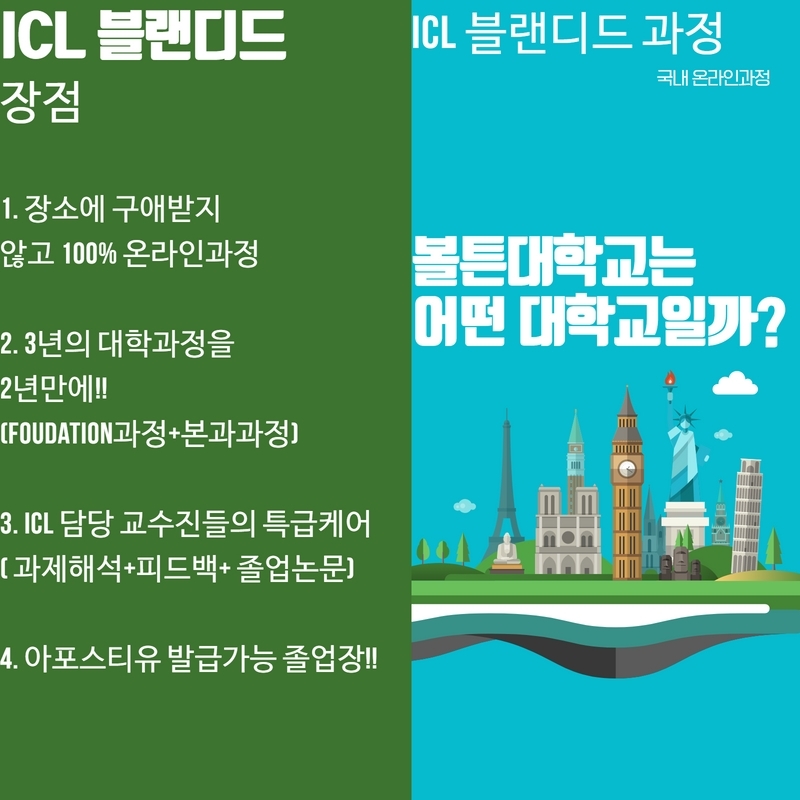 ICL 블랜디드
장점

1. 장소에 구애받지 않고 100% 온라인과정

2. 3년의 대학과정을 2년만에!!
(FOUDATION과정+본과과정)

3. ICL 담당 교수진들의 특급케어
( 과제해석+피드백+ 졸업논문)

4. 아포스티유 발급가능 졸업장!!

ICL 블랜디드 과정
국내 온라인과정

볼튼대학교는
어떤 대학교일까?